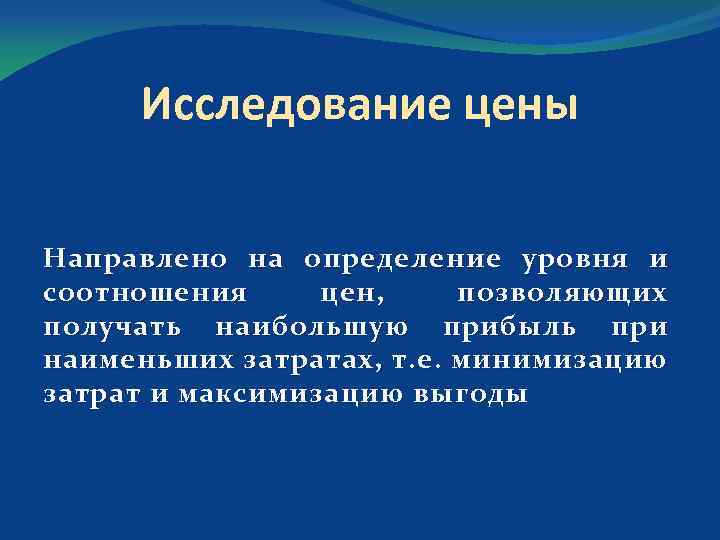 Исследование цены

Направлено на определение уровня и соотношения цен, позволяющих получать наибольшую прибыль при наименьших затратах, т.е. минимизацию затрат и максимизацию выгоды